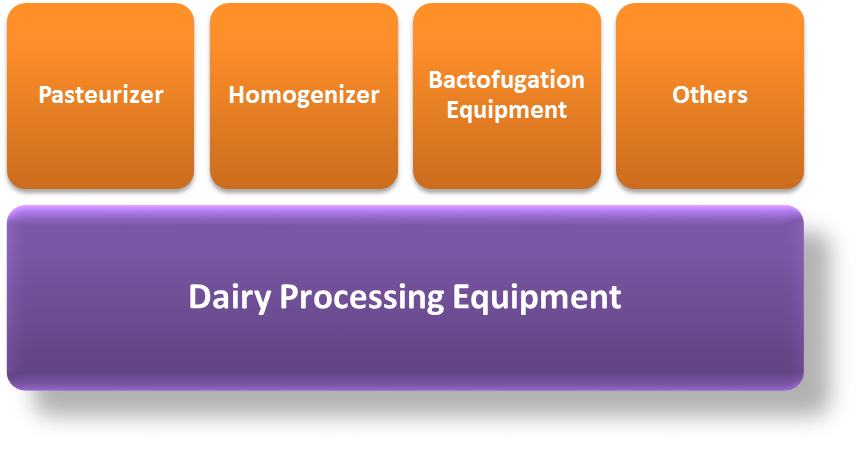 Pasteurizer

Homogenizer

Bactofugation Equipment

Others

Dairy Processing Equipment